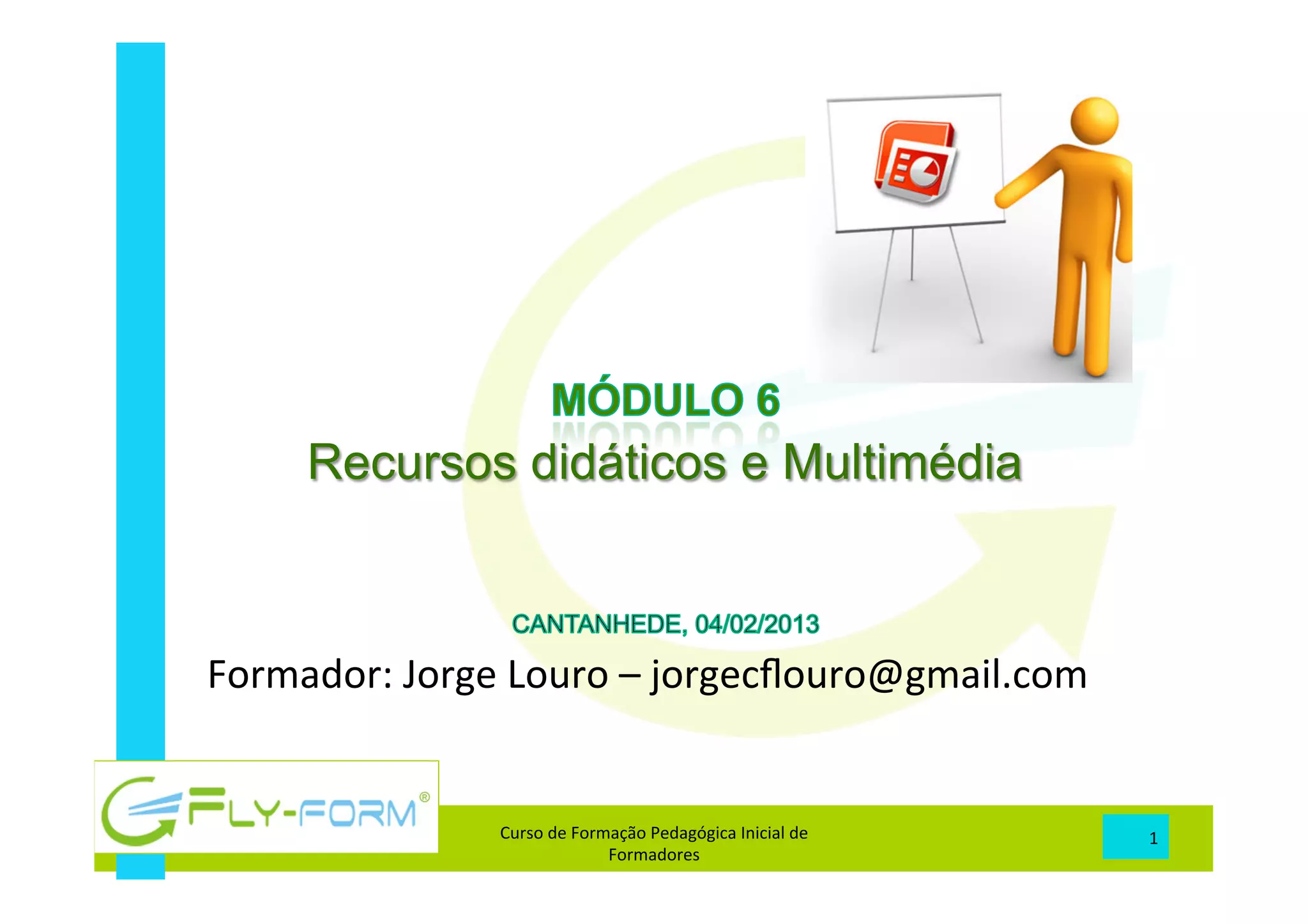 MÓDULO 6
Recursos didáticos e Multimédia

CANTANHEDE, 04/02/2013

Formador: Jorge Louro – jorgecflouro@gmail.com

FLY-FORM®

Curso de Formação Pedagógica Inicial de Formadores

1